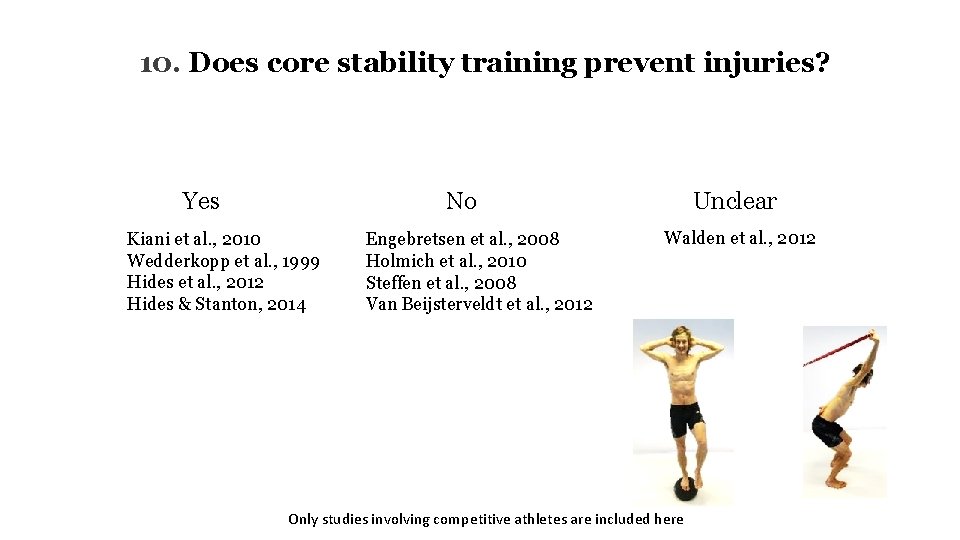 10. Does core stability training prevent injuries?

Yes

Kiani et al., 2010
Wedderkopp et al., 1999
Hides et al., 2012
Hides & Stanton, 2014

No

Engebretsen et al., 2008
Holmich et al., 2010
Steffen et al., 2008
Van Beijsterveldt et al., 2012

Unclear

Walden et al., 2012

Only studies involving competitive athletes are included here